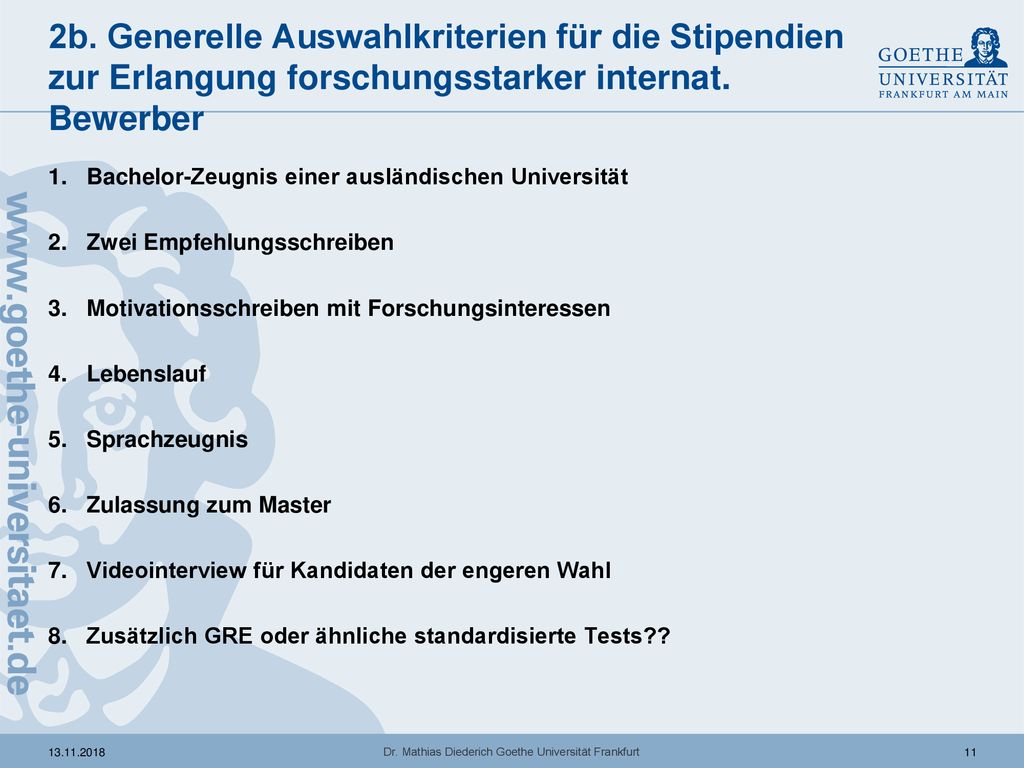 2b. Generelle Auswahlkriterien für die Stipendien zur Erlangung forschungsstarker internat. Bewerber

GOETHE
UNIVERSITÄT
FRANKFURT AM MAIN

www.goethe-universitaet.de

1. Bachelor-Zeugnis einer ausländischen Universität

2. Zwei Empfehlungsschreiben

3. Motivationsschreiben mit Forschungsinteressen

4. Lebenslauf

5. Sprachzeugnis

6. Zulassung zum Master

7. Videointerview für Kandidaten der engeren Wahl

8. Zusätzlich GRE oder ähnliche standardisierte Tests??

13.11.2018
Dr. Mathias Diederich Goethe Universität Frankfurt
11